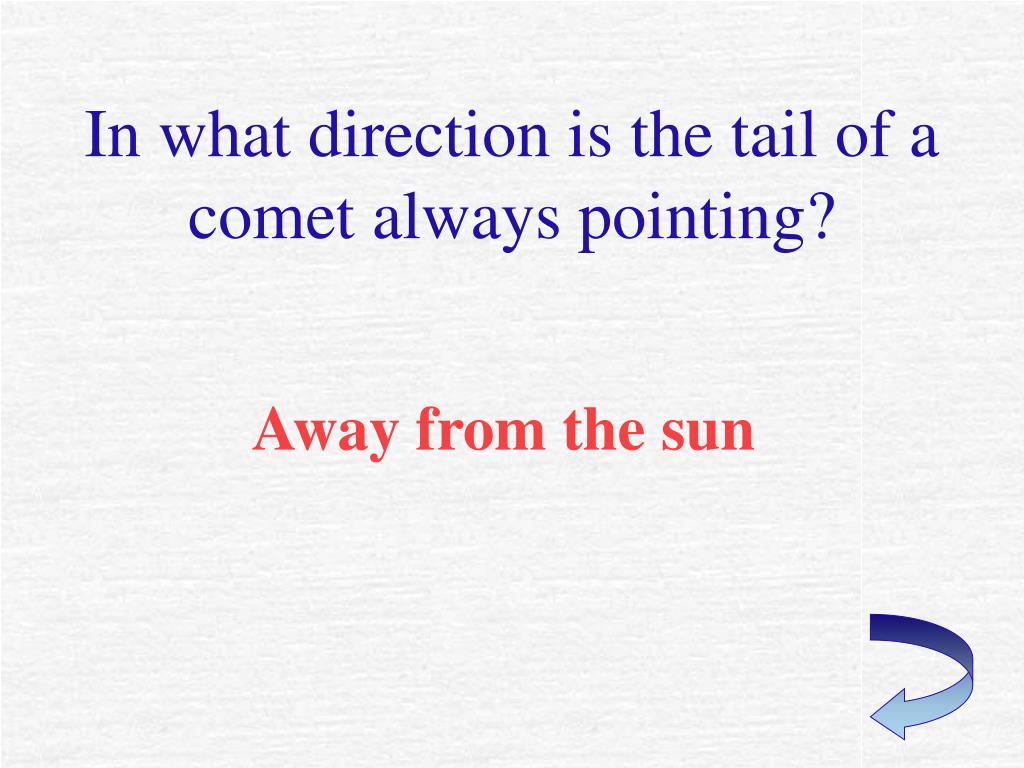 In what direction is the tail of a comet always pointing?

Away from the sun